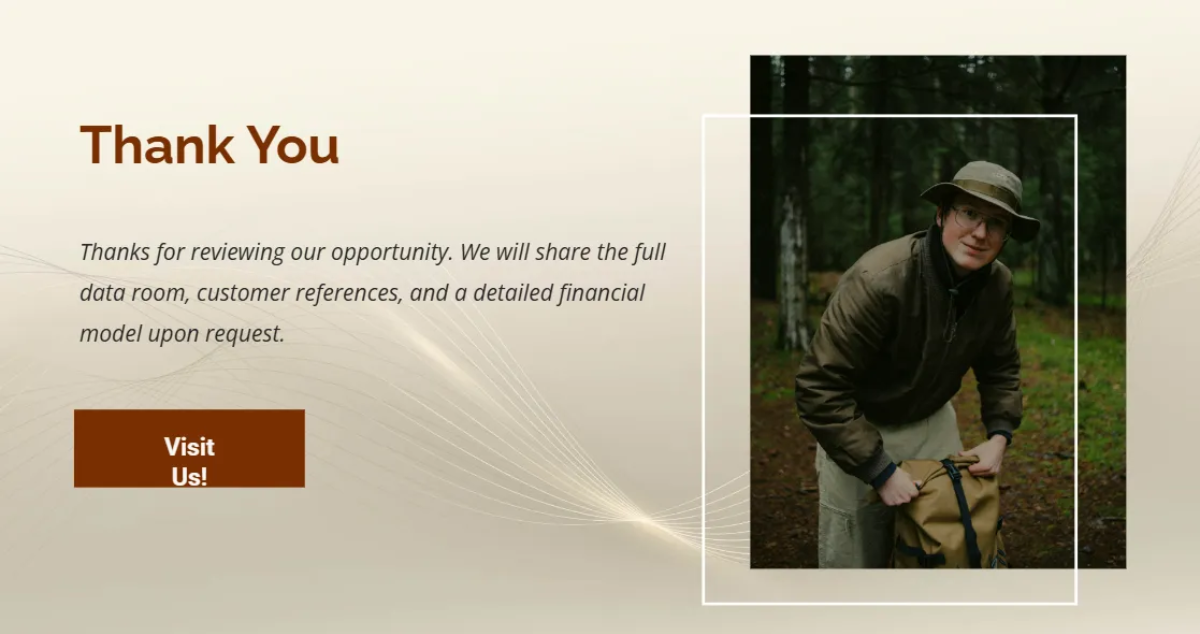 Thank You

Thanks for reviewing our opportunity. We will share the full data room, customer references, and a detailed financial model upon request.

Visit Us!